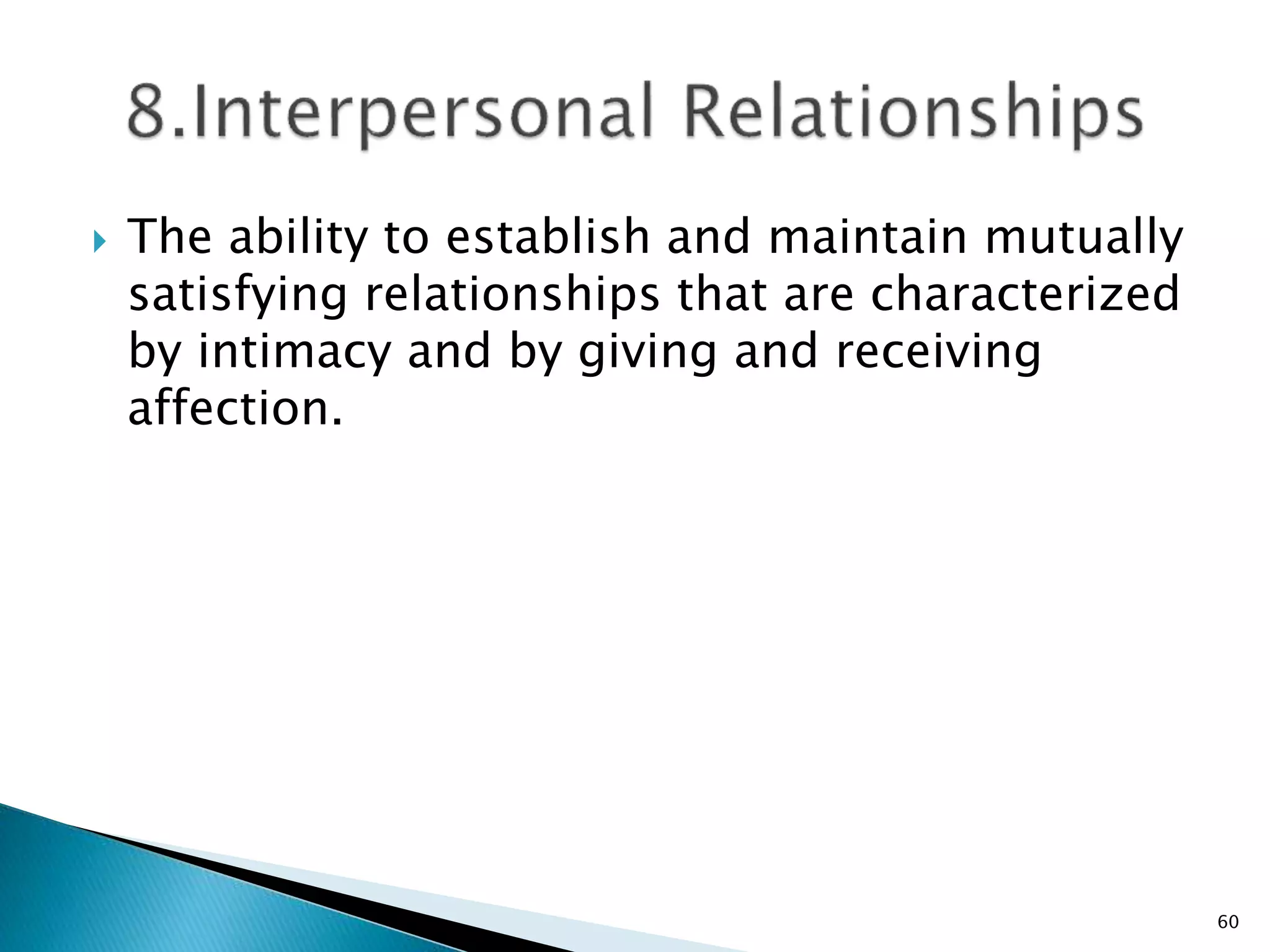 8.Interpersonal Relationships

The ability to establish and maintain mutually satisfying relationships that are characterized by intimacy and by giving and receiving affection.

60